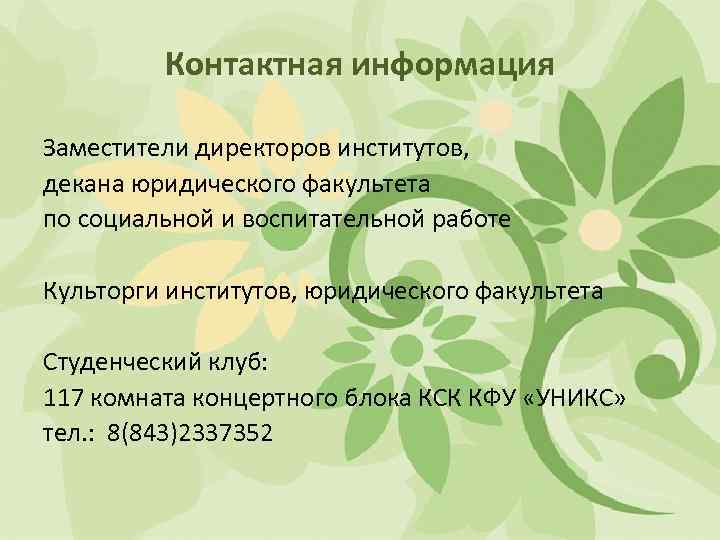 Контактная информация

Заместители директоров институтов, декана юридического факультета по социальной и воспитательной работе

Культорги институтов, юридического факультета

Студенческий клуб:
117 комната концертного блока КСК КФУ «УНИКС»
тел.: 8(843)2337352